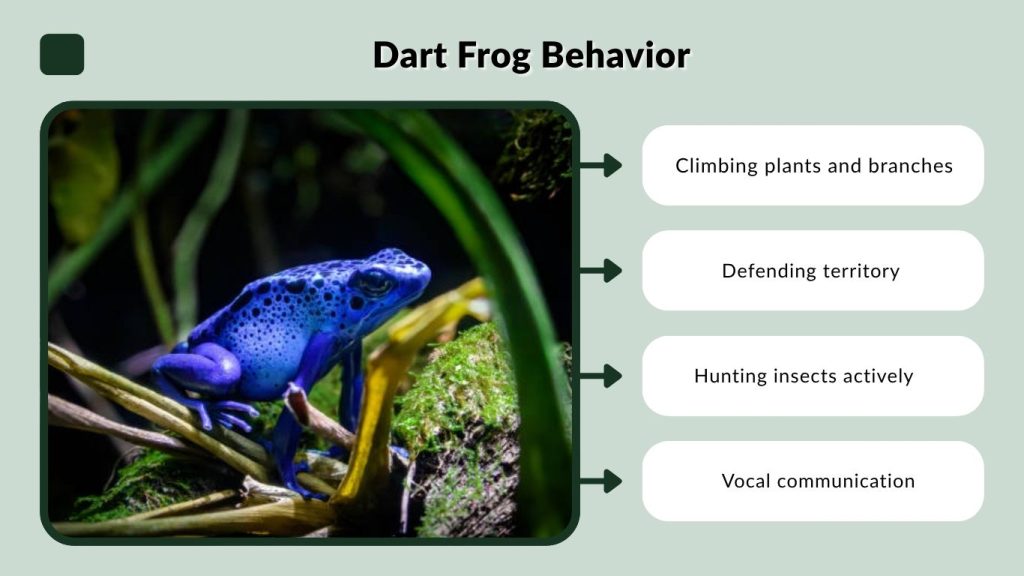 Dart Frog Behavior

Climbing plants and branches

Defending territory

Hunting insects actively

Vocal communication